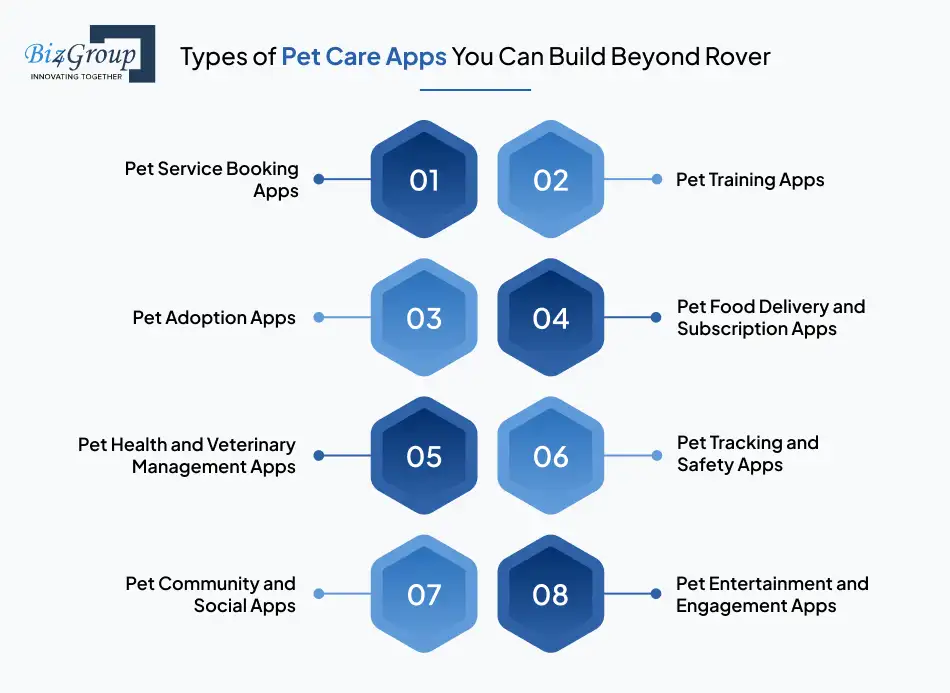 Biz4Group
INNOVATING TOGETHER

Types of Pet Care Apps You Can Build Beyond Rover

Pet Service Booking Apps
01
02
Pet Training Apps

Pet Adoption Apps
03
04
Pet Food Delivery and Subscription Apps

Pet Health and Veterinary Management Apps
05
06
Pet Tracking and Safety Apps

Pet Community and Social Apps
07
08
Pet Entertainment and Engagement Apps